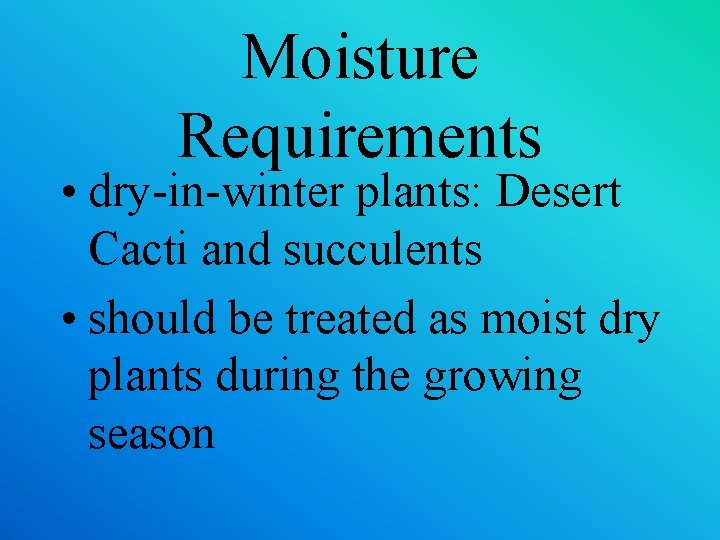 Moisture Requirements

• dry-in-winter plants: Desert Cacti and succulents

• should be treated as moist dry plants during the growing season